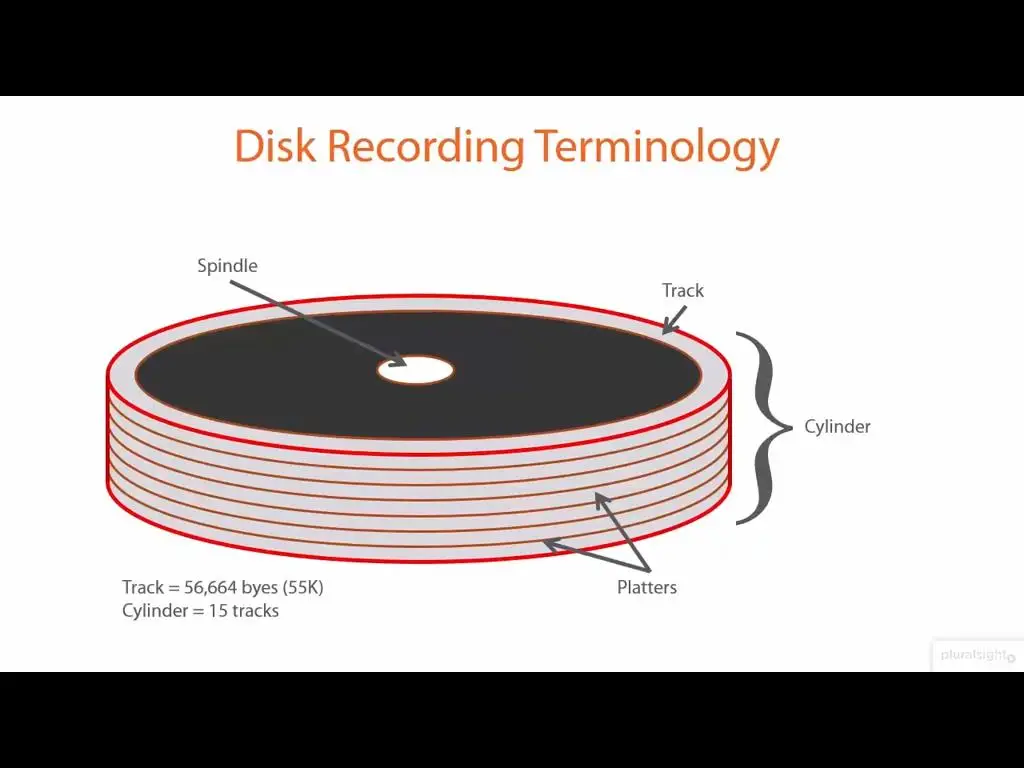 Disk Recording Terminology

Spindle

Track

Cylinder

Platters

Track = 56,664 byes (55K)
Cylinder = 15 tracks

pluralsight